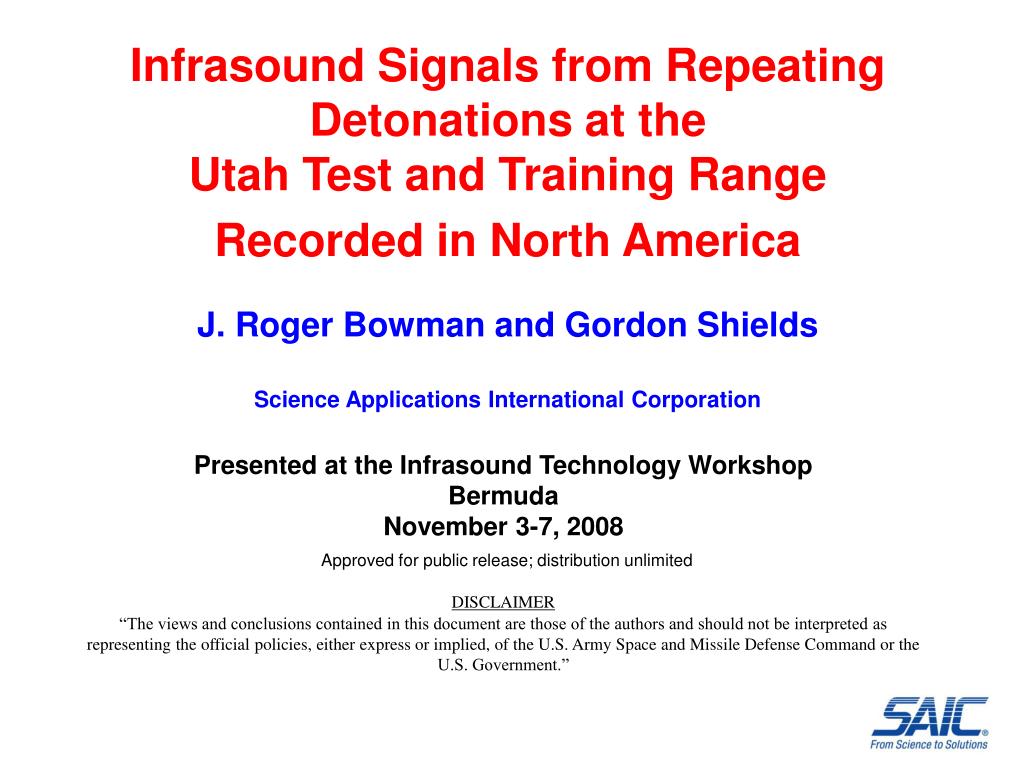 Infrasound Signals from Repeating Detonations at the Utah Test and Training Range Recorded in North America

J. Roger Bowman and Gordon Shields

Science Applications International Corporation

Presented at the Infrasound Technology Workshop
Bermuda
November 3-7, 2008

Approved for public release; distribution unlimited

DISCLAIMER
“The views and conclusions contained in this document are those of the authors and should not be interpreted as representing the official policies, either express or implied, of the U.S. Army Space and Missile Defense Command or the U.S. Government.”

SAIC®
From Science to Solutions